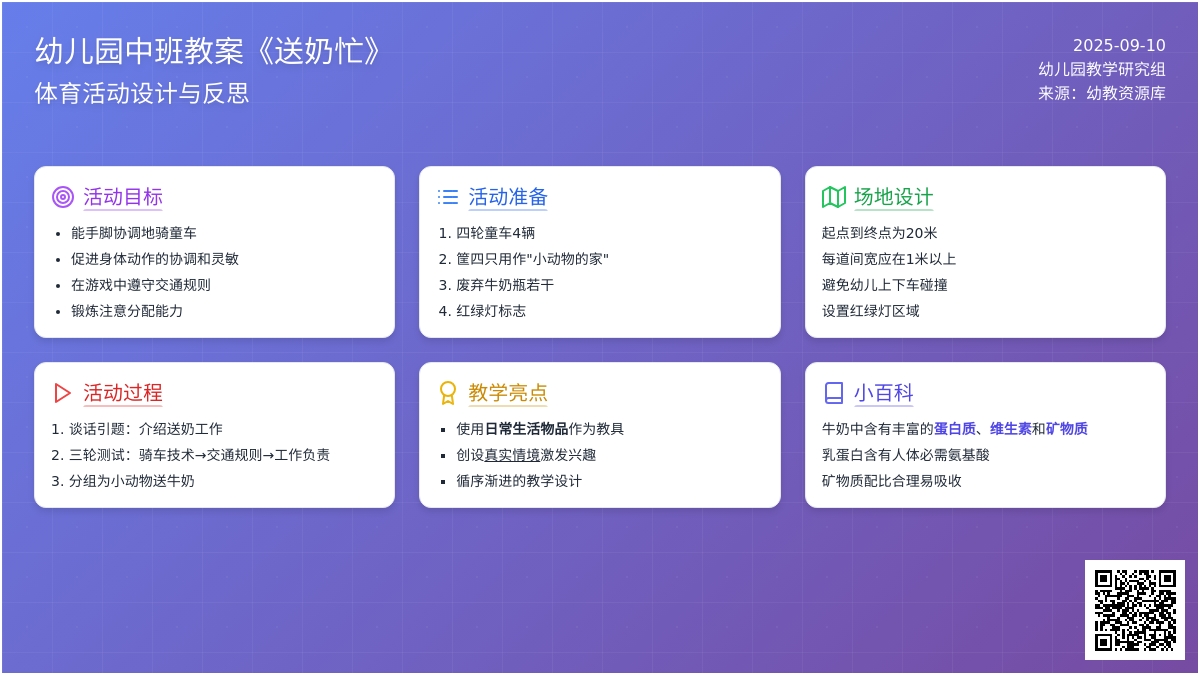 幼儿园中班教案《送奶忙》
体育活动设计与反思

2025-09-10
幼儿园教学研究组
来源：幼教资源库

活动目标
- 能手脚协调地骑童车
- 促进身体动作的协调和灵敏
- 在游戏中遵守交通规则
- 锻炼注意分配能力

活动准备
1. 四轮童车4辆
2. 筐四只用作"小动物的家"
3. 废弃牛奶瓶若干
4. 红绿灯标志

场地设计
起点到终点为20米
每道间宽应在1米以上
避免幼儿上下车碰撞
设置红绿灯区域

活动过程
1. 谈话引题：介绍送奶工作
2. 三轮测试：骑车技术→交通规则→工作负责
3. 分组为小动物送牛奶

教学亮点
- 使用日常生活物品作为教具
- 创设真实情境激发兴趣
- 循序渐进的教学设计

小百科
牛奶中含有丰富的蛋白质、维生素和矿物质
乳蛋白含有人体必需氨基酸
矿物质配比合理易吸收